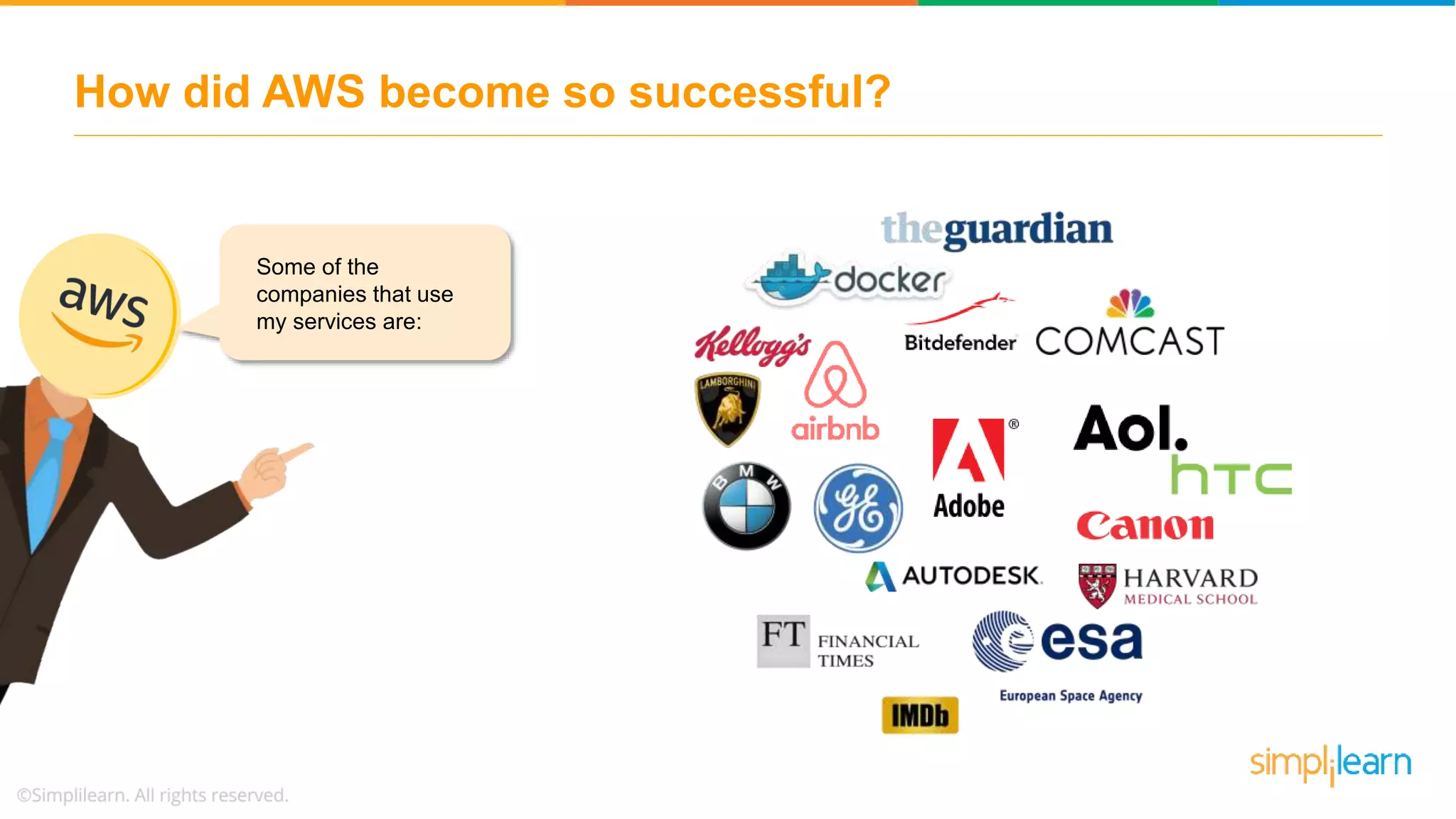 How did AWS become so successful?

aws

Some of the companies that use my services are:

theguardian

docker

Kellogg's

Bitdefender

COMCAST

LAMBORGHINI

airbnb

Adobe

Aol.

htc

BMW

GE

Canon

AUTODESK.

HARVARD MEDICAL SCHOOL

FT FINANCIAL TIMES

esa

European Space Agency

IMDb

simplilearn

©Simplilearn. All rights reserved.